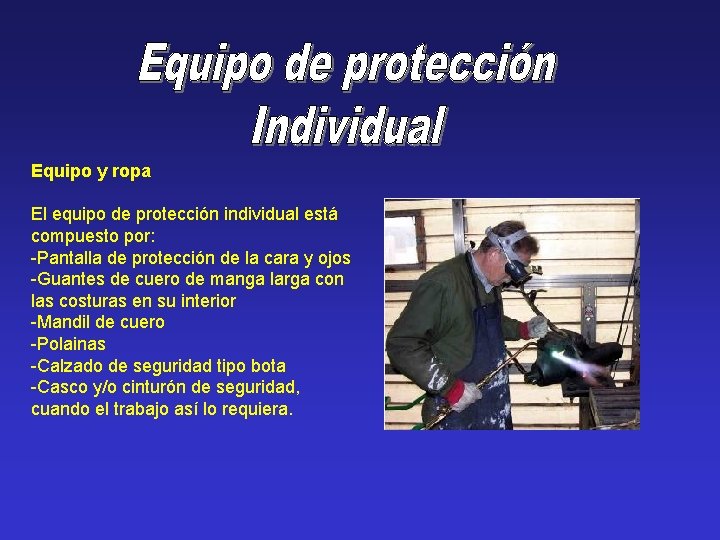 Equipo de protección Individual

Equipo y ropa

El equipo de protección individual está compuesto por:
-Pantalla de protección de la cara y ojos
-Guantes de cuero de manga larga con las costuras en su interior
-Mandil de cuero
-Polainas
-Calzado de seguridad tipo bota
-Casco y/o cinturón de seguridad, cuando el trabajo así lo requiera.